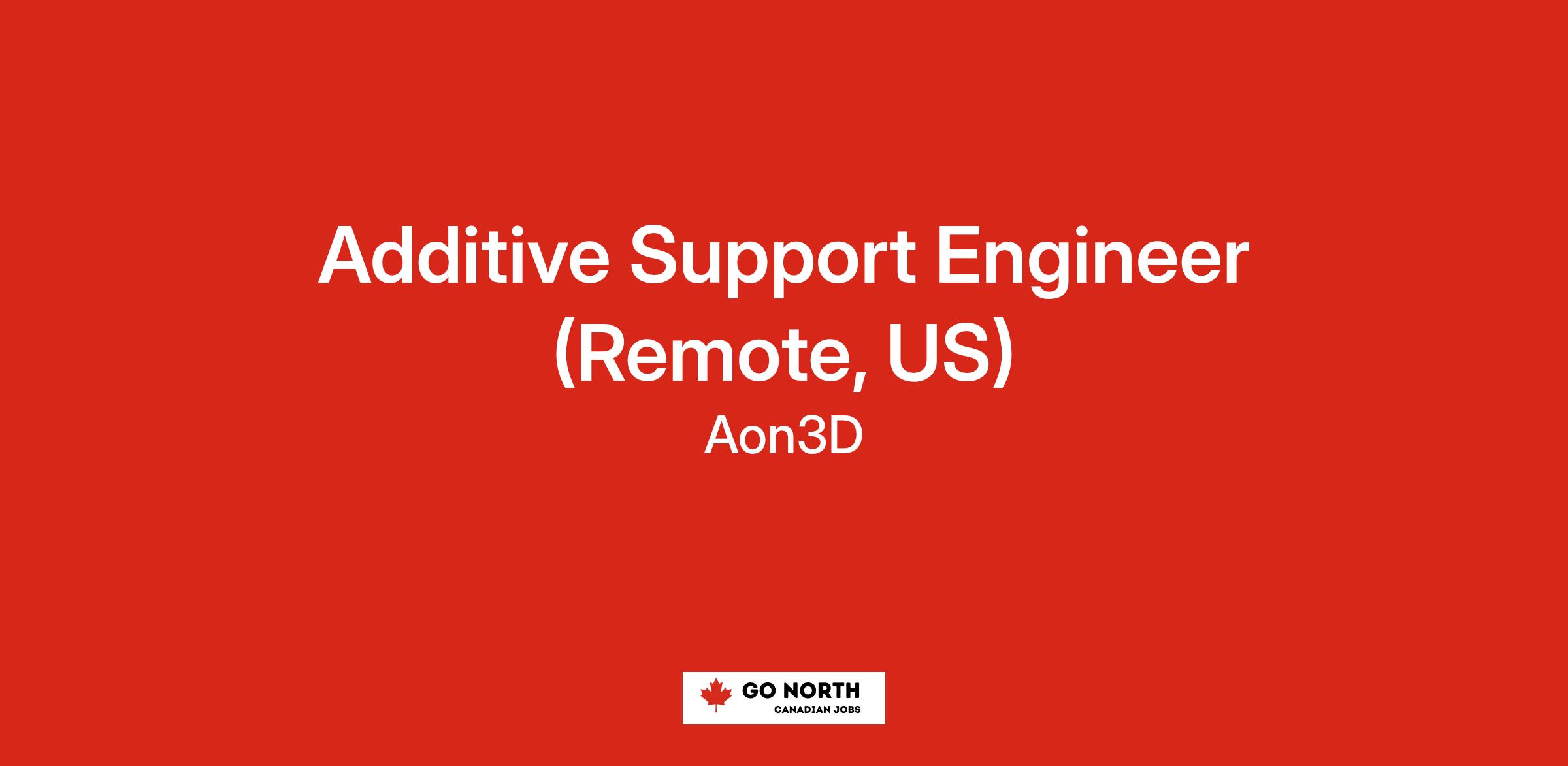 Additive Support Engineer (Remote, US)

Aon3D

GO NORTH
CANADIAN JOBS